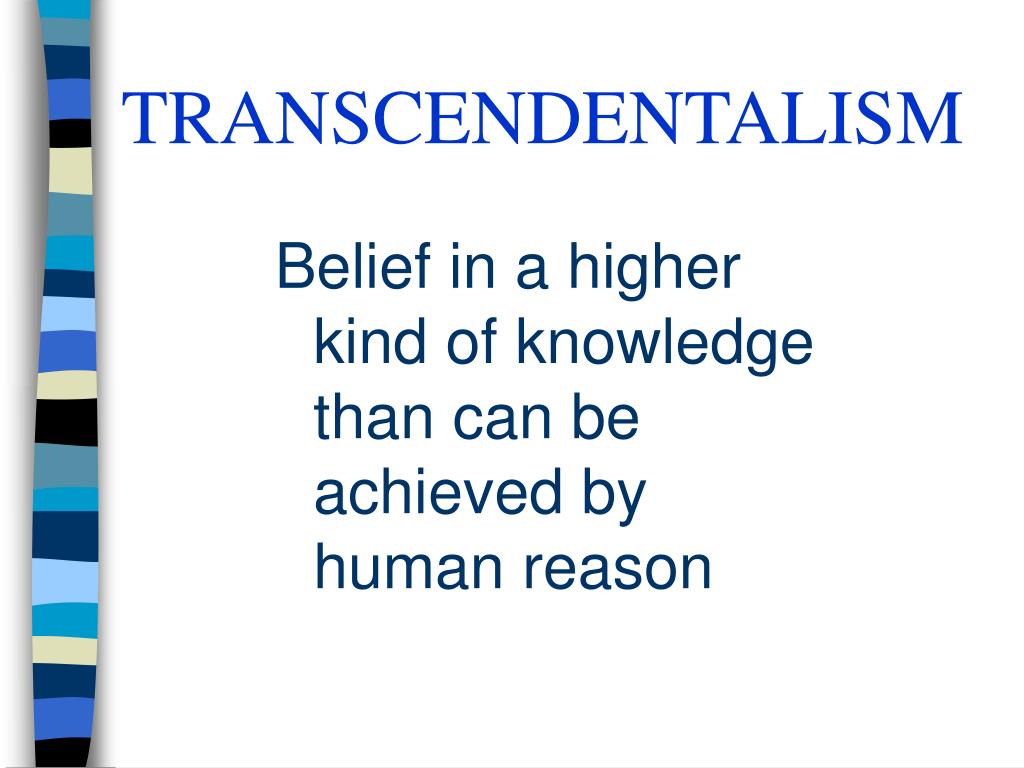 TRANSCENDENTALISM

Belief in a higher kind of knowledge than can be achieved by human reason